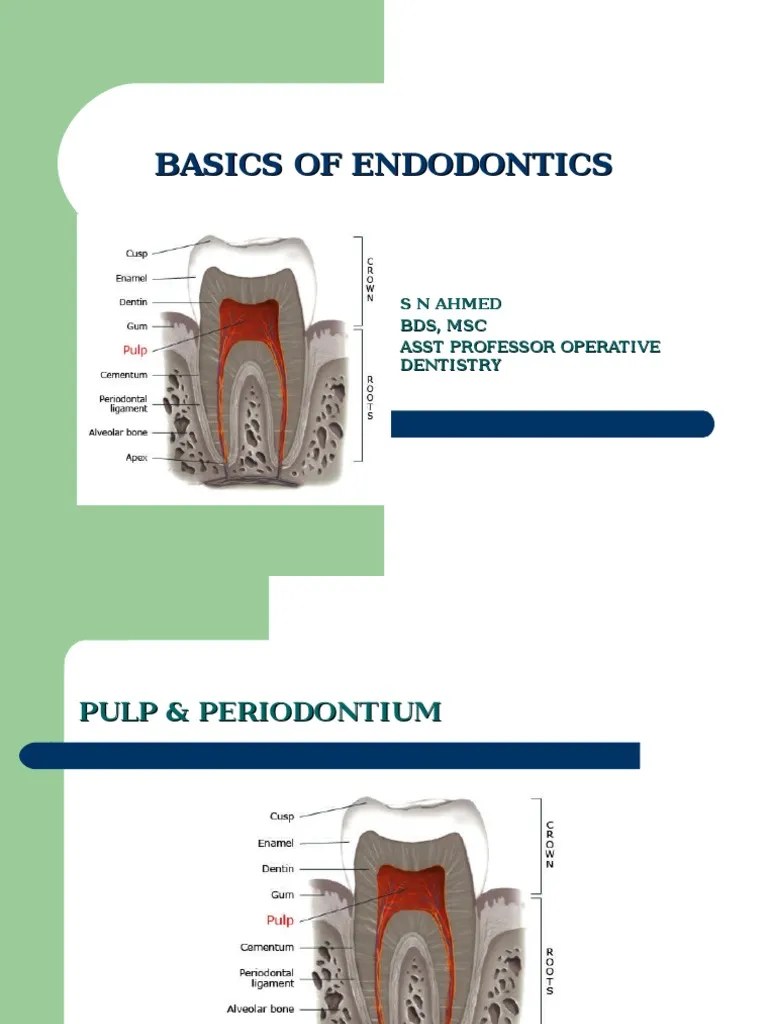 BASICS OF ENDODONTICS

Cusp
Enamel
Dentin
Gum
Pulp
Cementum
Periodontal ligament
Alveolar bone
Apex

CROWN
ROOTS

S N AHMED
BDS, MSC
ASST PROFESSOR OPERATIVE DENTISTRY

PULP & PERIODONTIUM

Cusp
Enamel
Dentin
Gum
Pulp
Cementum
Periodontal ligament
Alveolar bone

CROWN
ROOTS